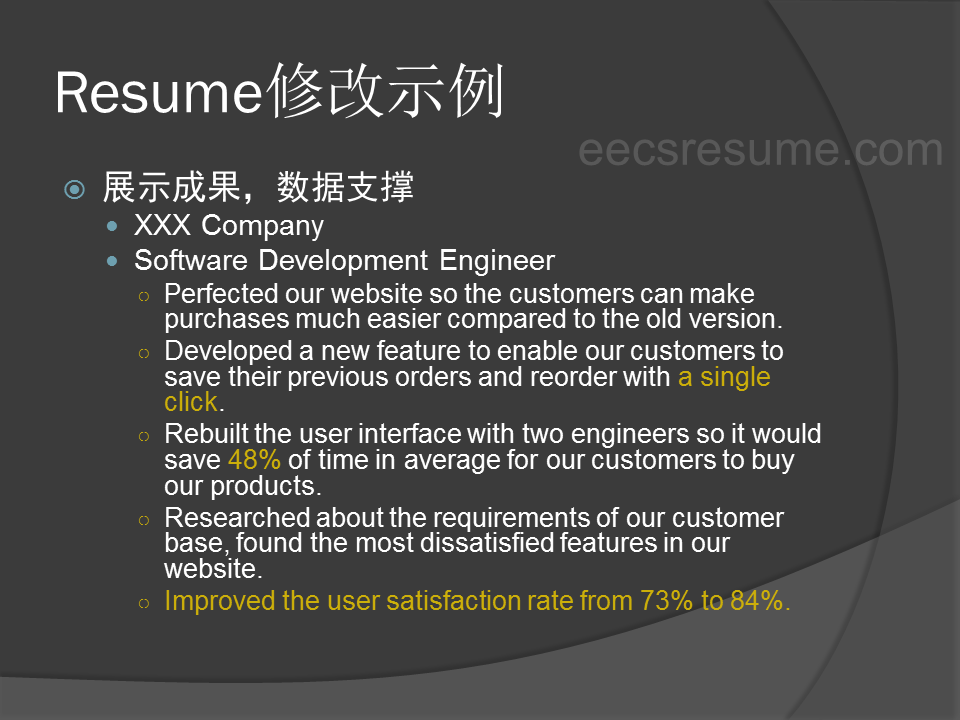 Resume修改示例

eecsresume.com

展示成果，数据支撑

XXX Company

Software Development Engineer

Perfected our website so the customers can make purchases much easier compared to the old version.

Developed a new feature to enable our customers to save their previous orders and reorder with a single click.

Rebuilt the user interface with two engineers so it would save 48% of time in average for our customers to buy our products.

Researched about the requirements of our customer base, found the most dissatisfied features in our website.

Improved the user satisfaction rate from 73% to 84%.